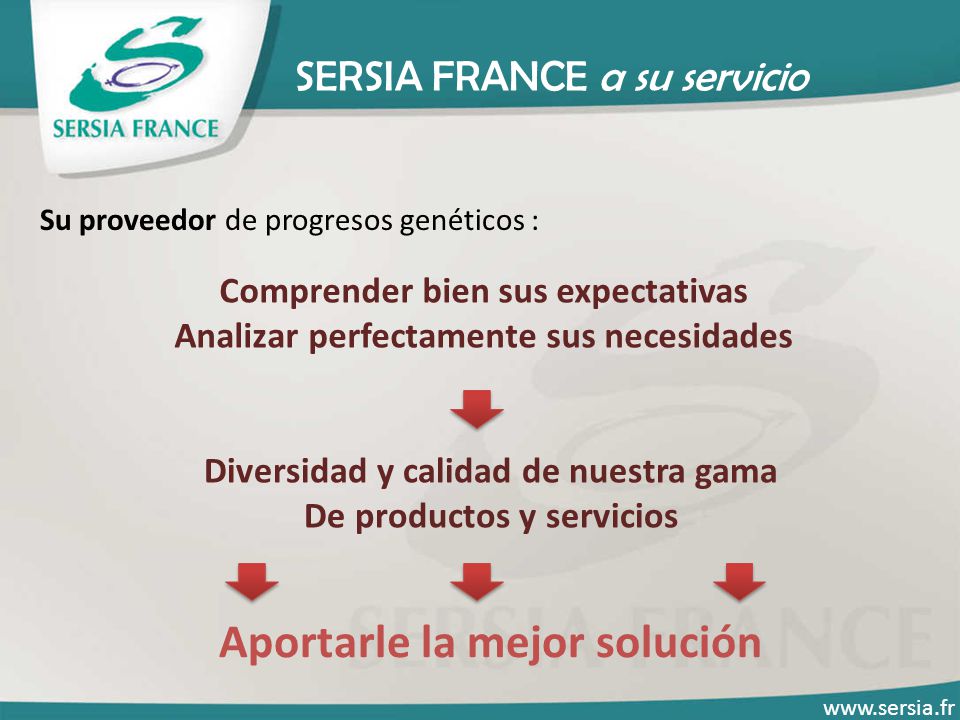 SERSIA FRANCE

SERSIA FRANCE a su servicio

Su proveedor de progresos genéticos :

Comprender bien sus expectativas
Analizar perfectamente sus necesidades

Diversidad y calidad de nuestra gama
De productos y servicios

Aportarle la mejor solución

SERSIA FRANCE

www.sersia.fr